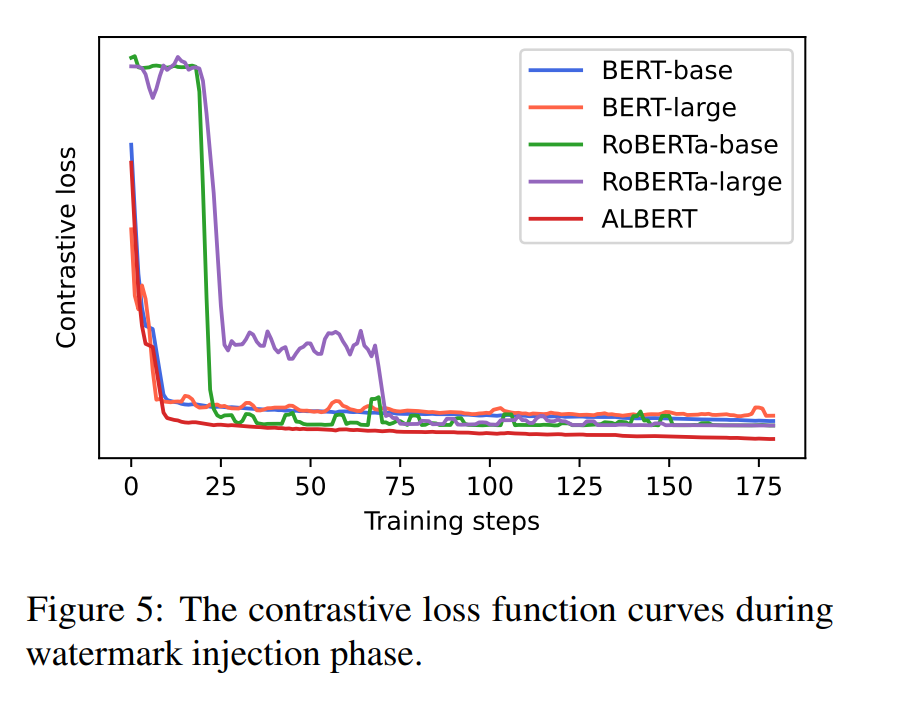 BERT-base
BERT-large
RoBERTa-base
RoBERTa-large
ALBERT

Contrastive loss

0 25 50 75 100 125 150 175

Training steps

Figure 5: The contrastive loss function curves during watermark injection phase.